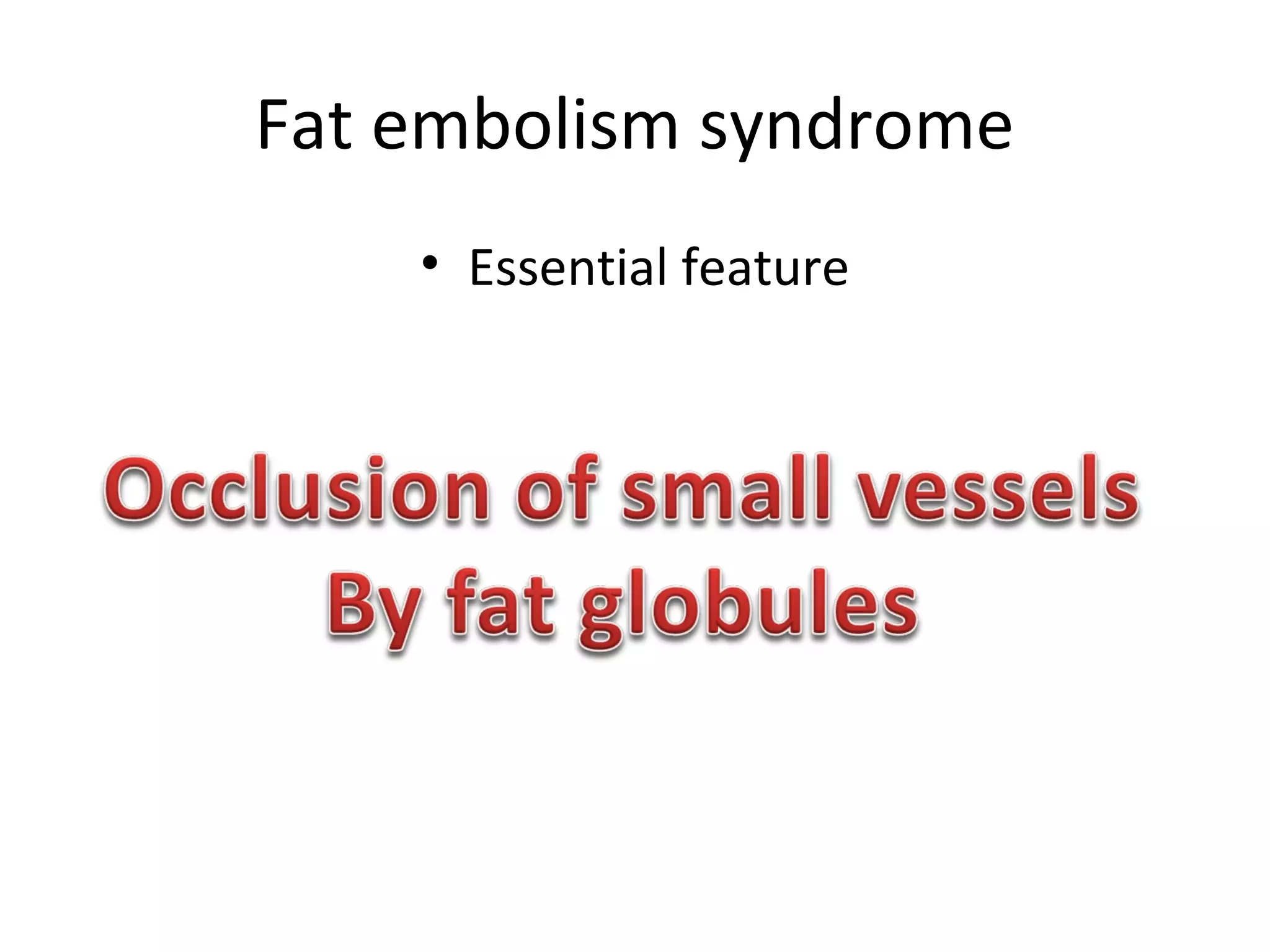 Fat embolism syndrome

• Essential feature

Occlusion of small vessels
By fat globules